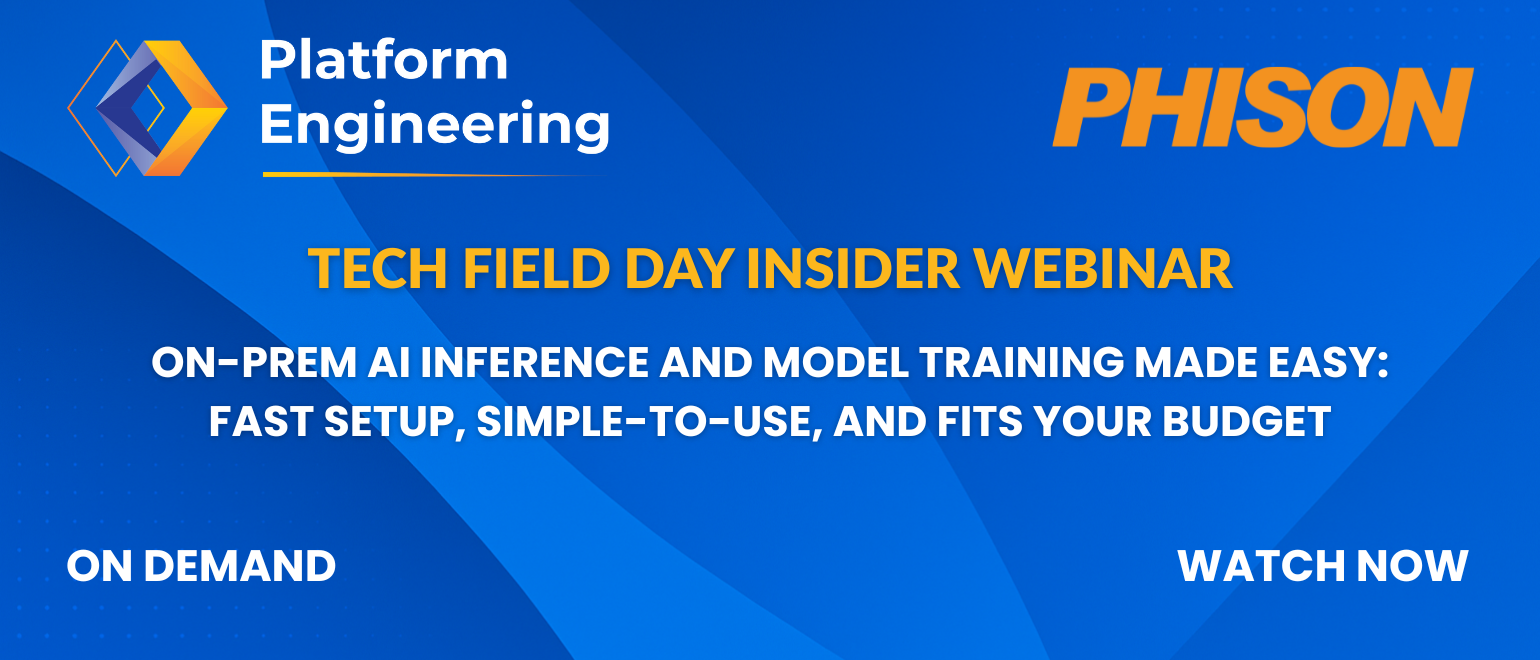 Platform Engineering

PHISON

TECH FIELD DAY INSIDER WEBINAR

ON-PREM AI INFERENCE AND MODEL TRAINING MADE EASY: FAST SETUP, SIMPLE-TO-USE, AND FITS YOUR BUDGET

ON DEMAND

WATCH NOW